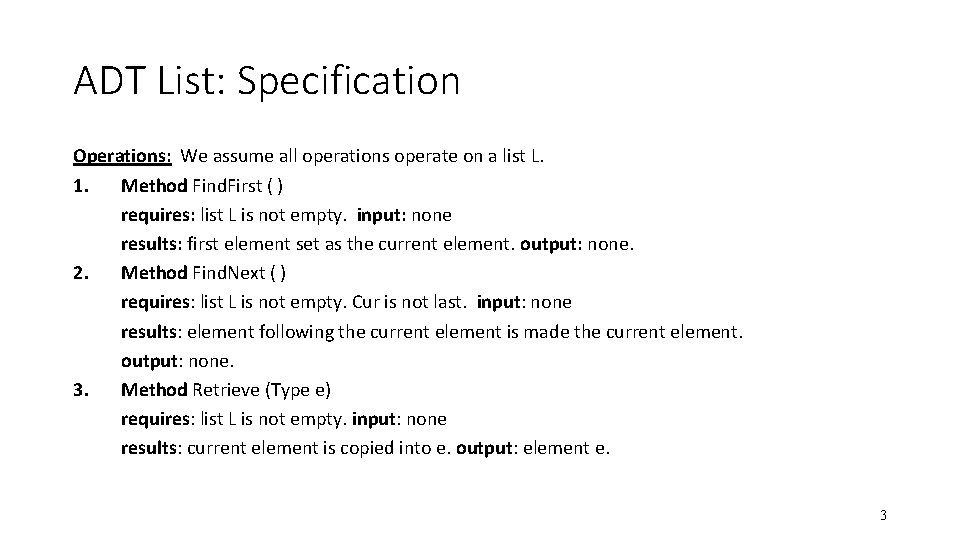 ADT List: Specification

Operations: We assume all operations operate on a list L.

1. Method FindFirst ( )
requires: list L is not empty. input: none
results: first element set as the current element. output: none.

2. Method FindNext ( )
requires: list L is not empty. Cur is not last. input: none
results: element following the current element is made the current element.
output: none.

3. Method Retrieve (Type e)
requires: list L is not empty. input: none
results: current element is copied into e. output: element e.

3